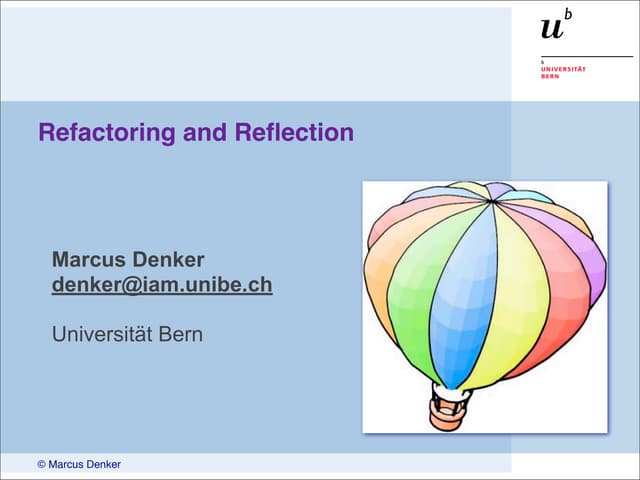 $u^b$

b
UNIVERSITÄT
BERN

Refactoring and Reflection

Marcus Denker
denker@iam.unibe.ch

Universität Bern

© Marcus Denker